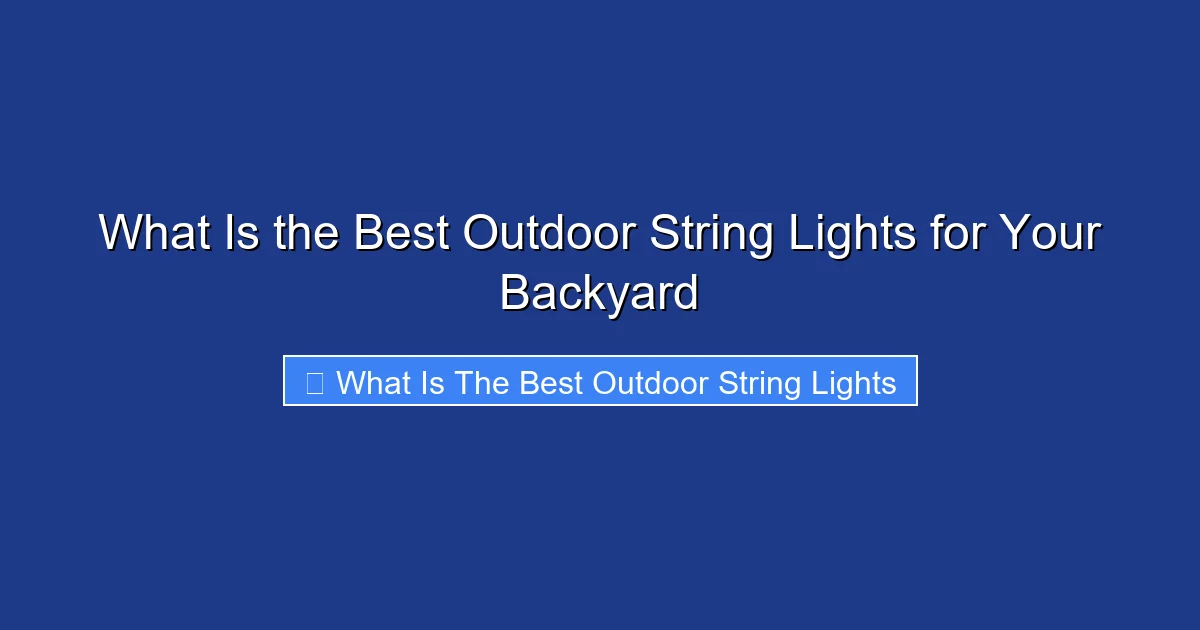 What Is the Best Outdoor String Lights for Your Backyard

What Is The Best Outdoor String Lights